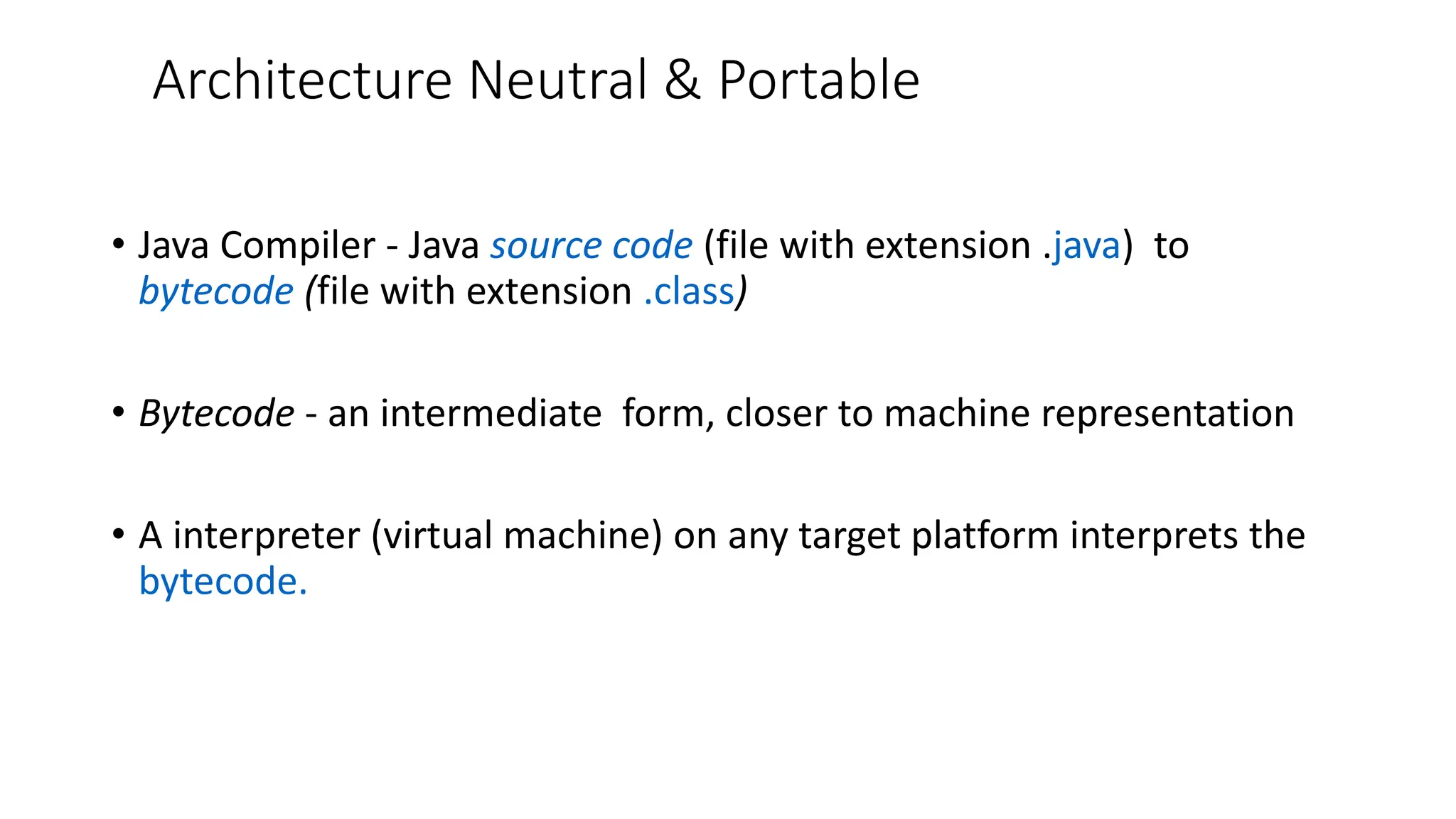 Architecture Neutral & Portable

• Java Compiler - Java source code (file with extension .java) to bytecode (file with extension .class)

• Bytecode - an intermediate form, closer to machine representation

• A interpreter (virtual machine) on any target platform interprets the bytecode.